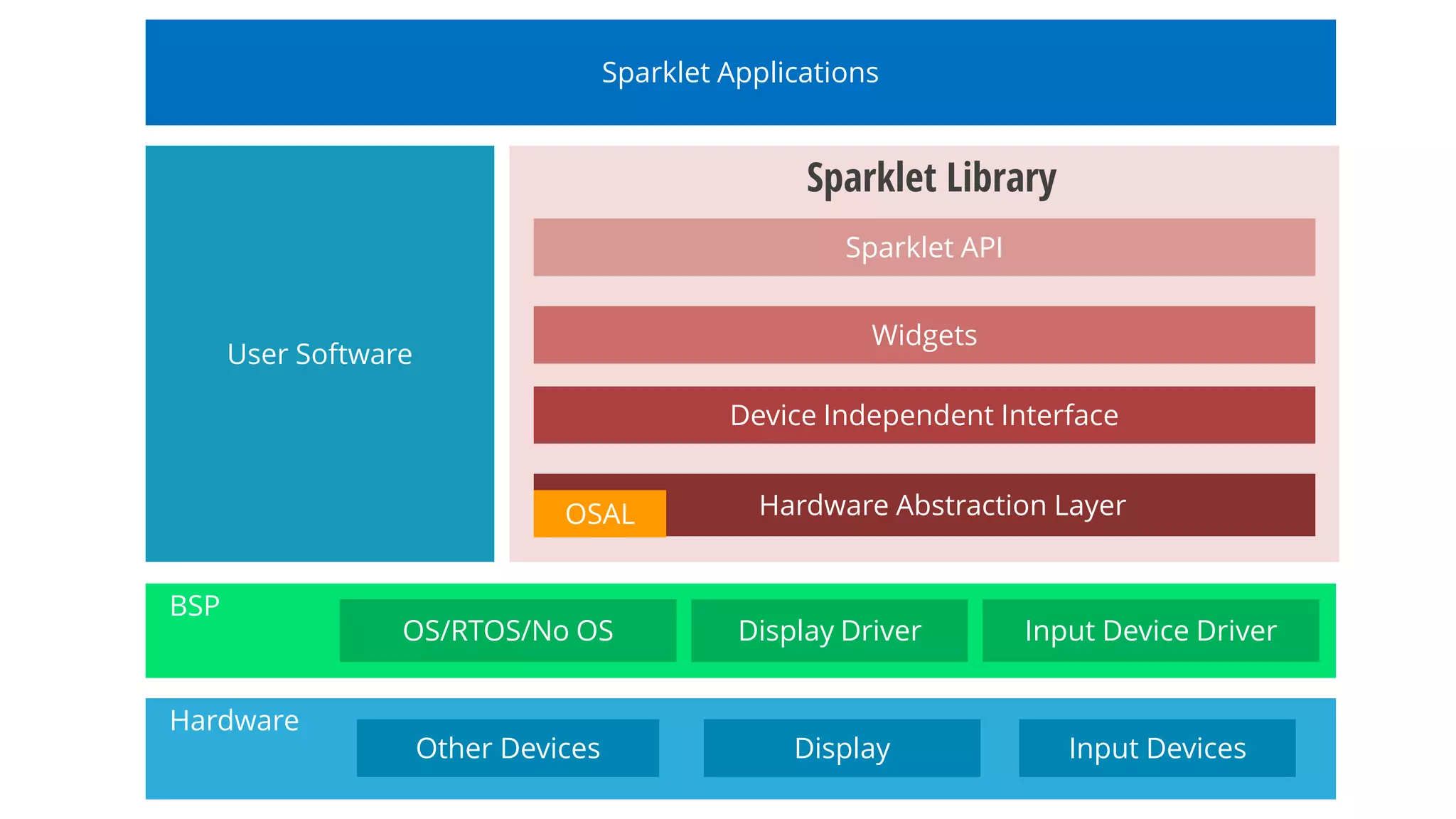 Sparklet Applications

User Software

Sparklet Library

Sparklet API

Widgets

Device Independent Interface

OSAL

Hardware Abstraction Layer

BSP

OS/RTOS/No OS

Display Driver

Input Device Driver

Hardware

Other Devices

Display

Input Devices